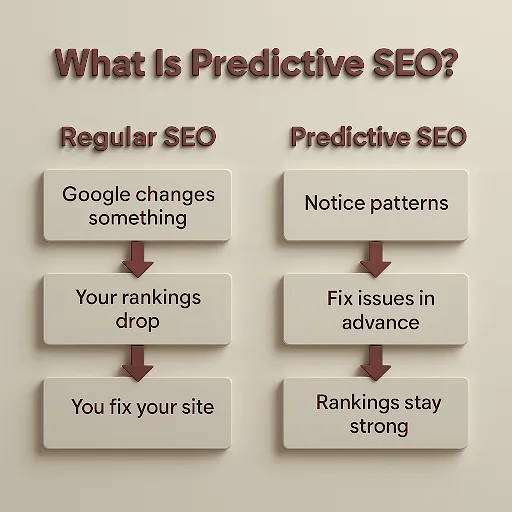 What Is Predictive SEO?

Regular SEO

Google changes something

Your rankings drop

You fix your site

Predictive SEO

Notice patterns

Fix issues in advance

Rankings stay strong